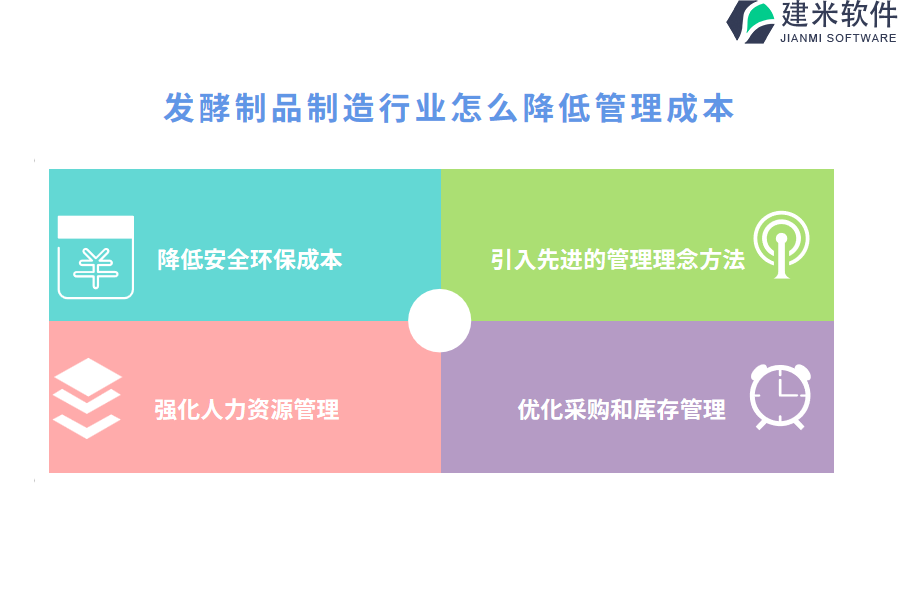 建米软件
JIANMI SOFTWARE

发酵制品制造行业怎么降低管理成本

降低安全环保成本

引入先进的管理理念方法

强化人力资源管理

优化采购和库存管理